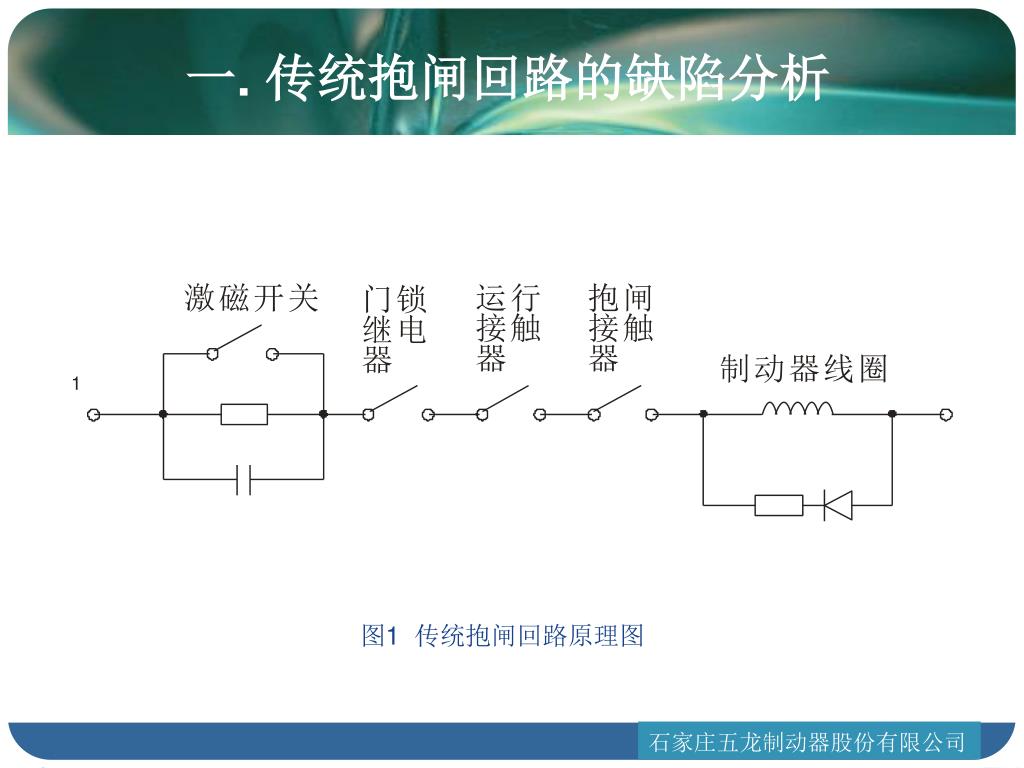 一. 传统抱闸回路的缺陷分析

激磁开关

门锁继电器

运行接触器

抱闸接触器

制动器线圈

1

图1 传统抱闸回路原理图

石家庄五龙制动器股份有限公司